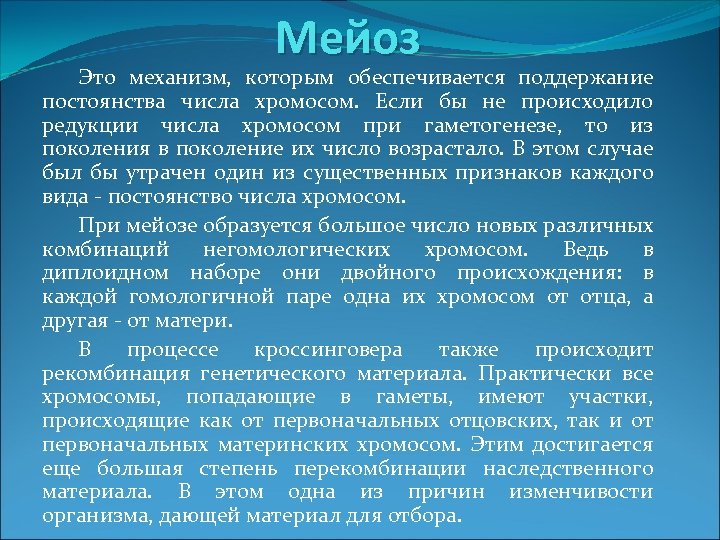 Мейоз

Это механизм, которым обеспечивается поддержание постоянства числа хромосом. Если бы не происходило редукции числа хромосом при гаметогенезе, то из поколения в поколение их число возрастало. В этом случае был бы утрачен один из существенных признаков каждого вида - постоянство числа хромосом.

При мейозе образуется большое число новых различных комбинаций негомологических хромосом. Ведь в диплоидном наборе они двойного происхождения: в каждой гомологичной паре одна их хромосом от отца, а другая - от матери.

В процессе кроссинговера также происходит рекомбинация генетического материала. Практически все хромосомы, попадающие в гаметы, имеют участки, происходящие как от первоначальных отцовских, так и от первоначальных материнских хромосом. Этим достигается еще большая степень перекомбинации наследственного материала. В этом одна из причин изменчивости организма, дающей материал для отбора.